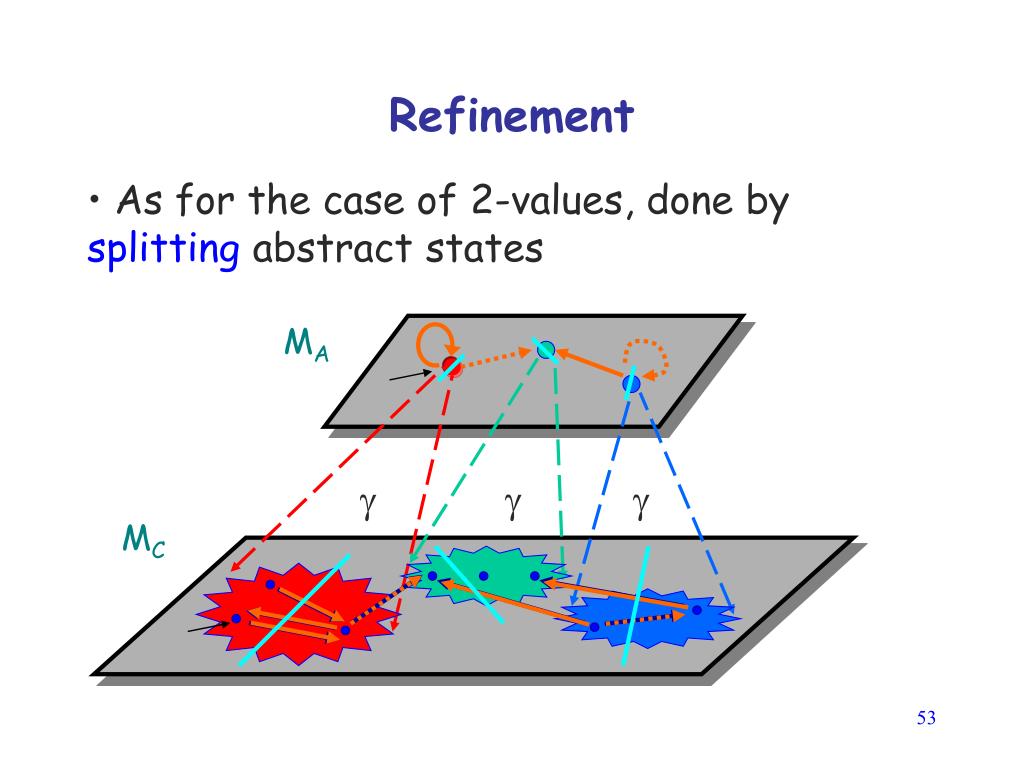 Refinement

• As for the case of 2-values, done by splitting abstract states

$M_A$

$\gamma$ $\gamma$ $\gamma$

$M_C$

53